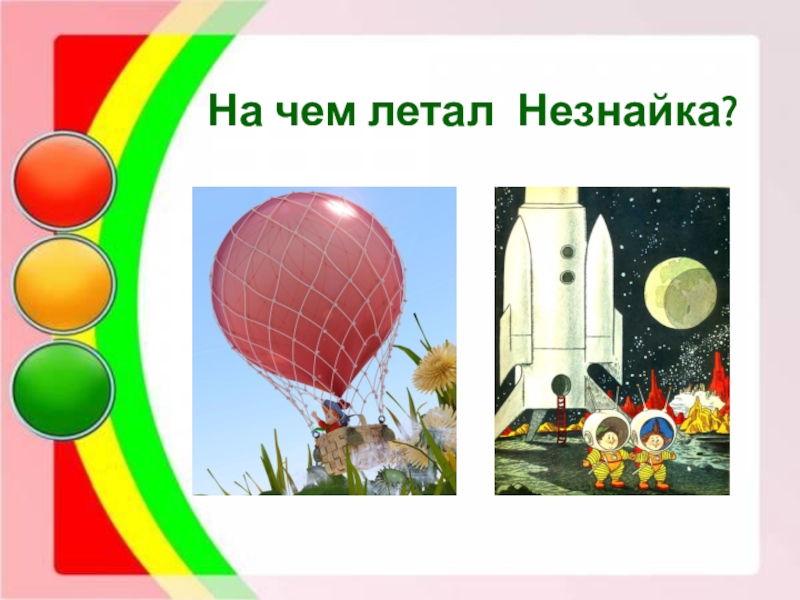 На чем летал Незнайка?